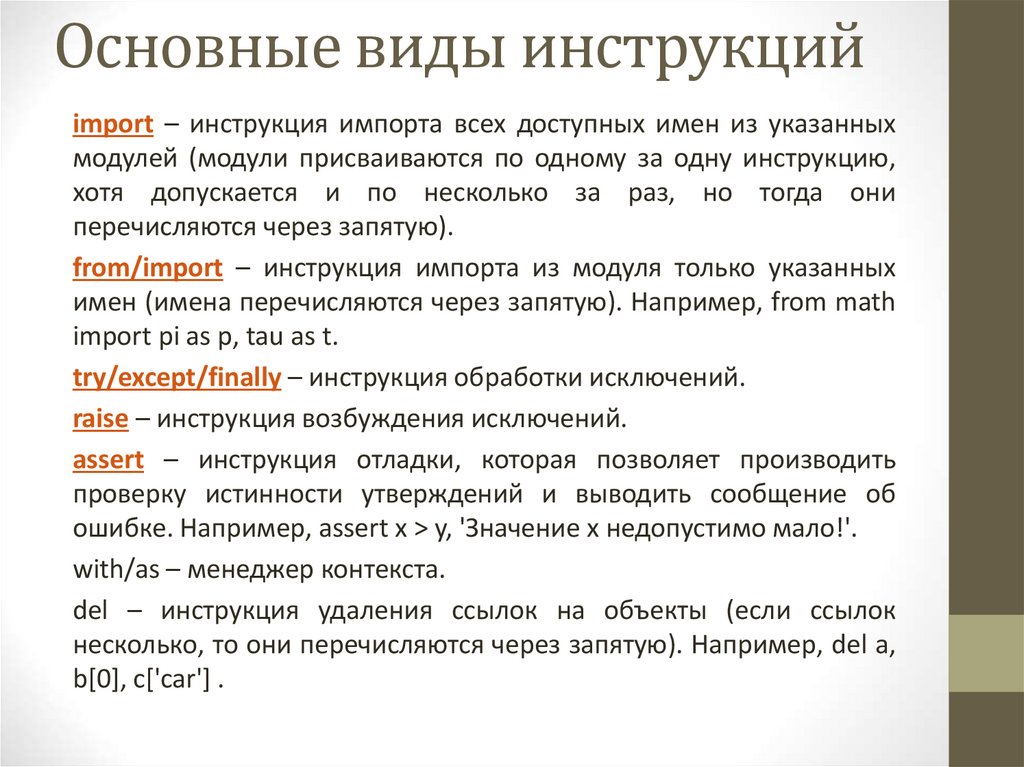 Основные виды инструкций

import – инструкция импорта всех доступных имен из указанных модулей (модули присваиваются по одному за одну инструкцию, хотя допускается и по несколько за раз, но тогда они перечисляются через запятую).

from/import – инструкция импорта из модуля только указанных имен (имена перечисляются через запятую). Например, from math import pi as p, tau as t.

try/except/finally – инструкция обработки исключений.

raise – инструкция возбуждения исключений.

assert – инструкция отладки, которая позволяет производить проверку истинности утверждений и выводить сообщение об ошибке. Например, assert x > y, 'Значение x недопустимо мало!'.

with/as – менеджер контекста.

del – инструкция удаления ссылок на объекты (если ссылок несколько, то они перечисляются через запятую). Например, del a, b[0], c['car'] .